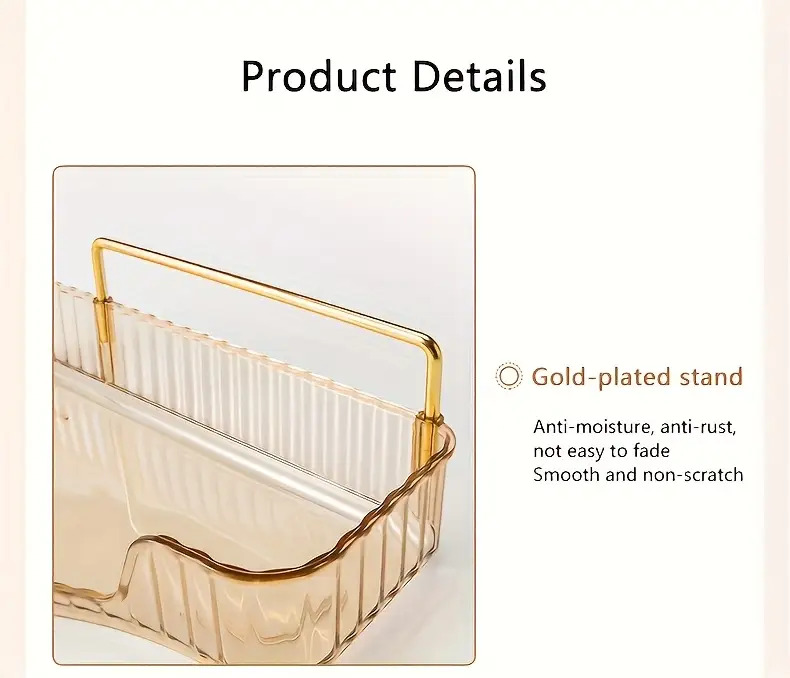 Product Details

Gold-plated stand

Anti-moisture, anti-rust, not easy to fade
Smooth and non-scratch